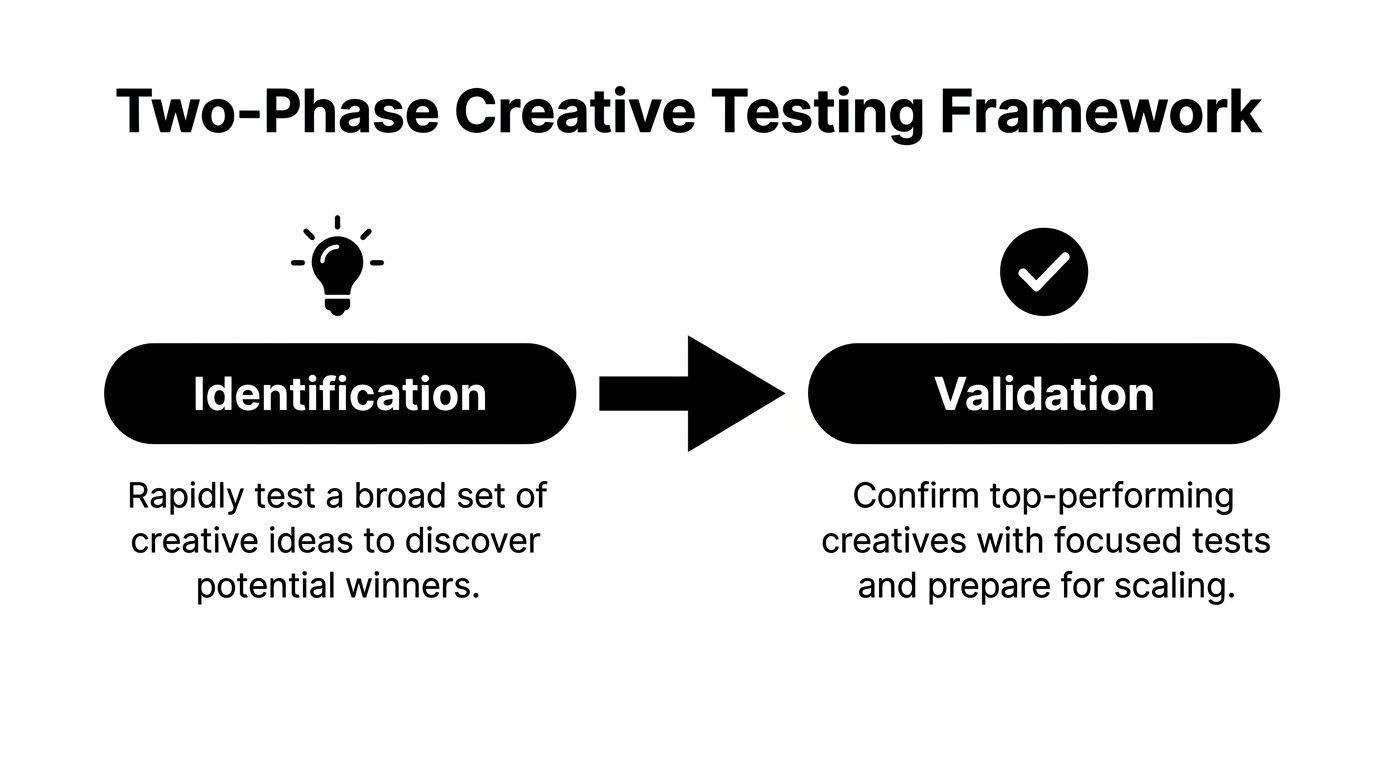 Two-Phase Creative Testing Framework

Identification

Rapidly test a broad set of creative ideas to discover potential winners.

Validation

Confirm top-performing creatives with focused tests and prepare for scaling.